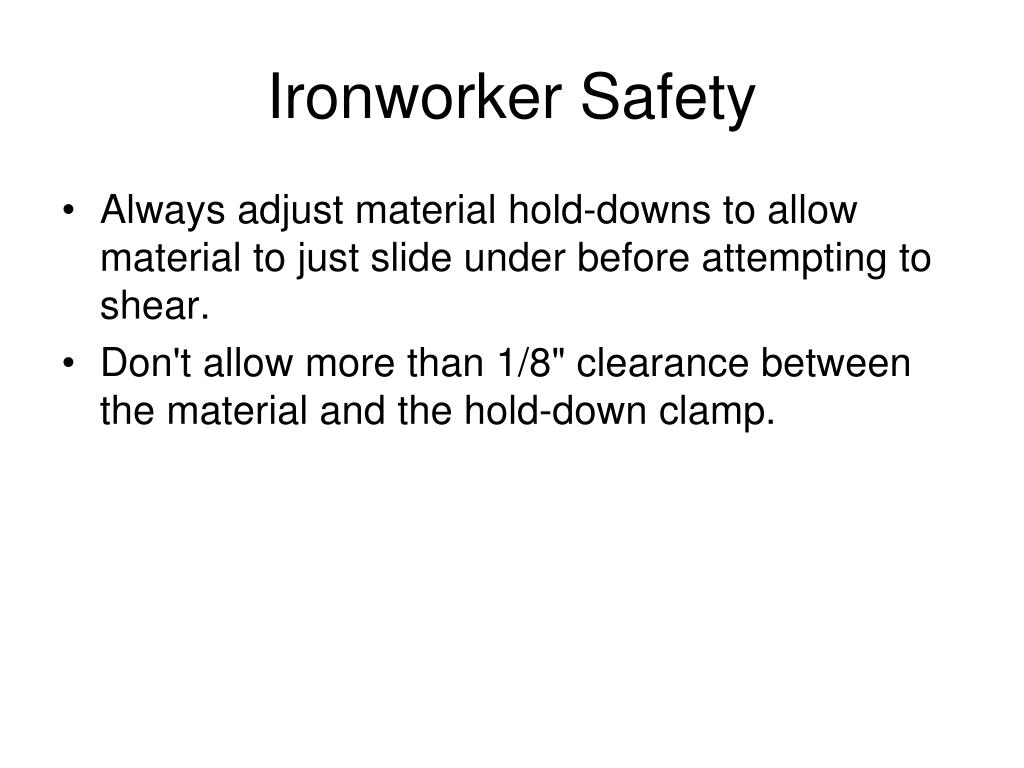 Ironworker Safety

• Always adjust material hold-downs to allow material to just slide under before attempting to shear.
• Don't allow more than 1/8" clearance between the material and the hold-down clamp.